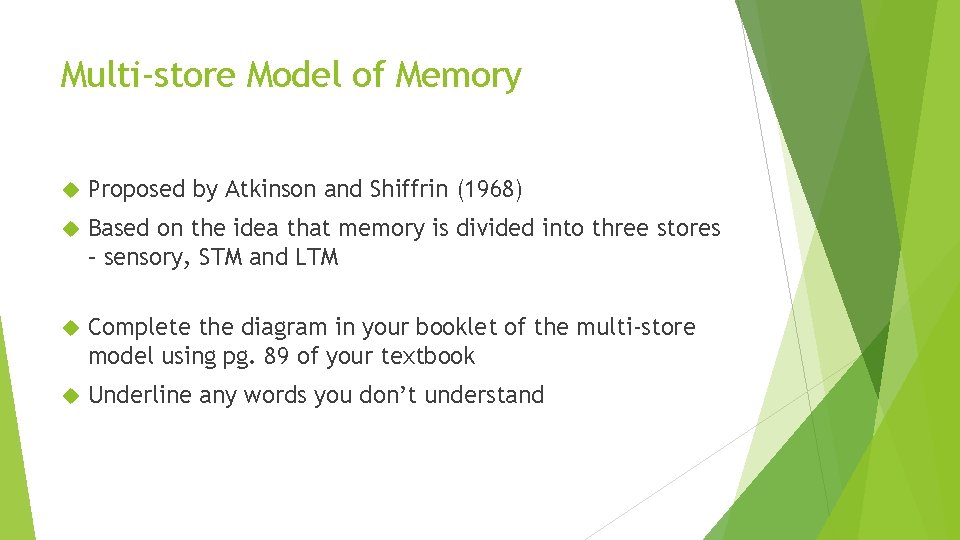 Multi-store Model of Memory

Proposed by Atkinson and Shiffrin (1968)

Based on the idea that memory is divided into three stores – sensory, STM and LTM

Complete the diagram in your booklet of the multi-store model using pg. 89 of your textbook

Underline any words you don't understand